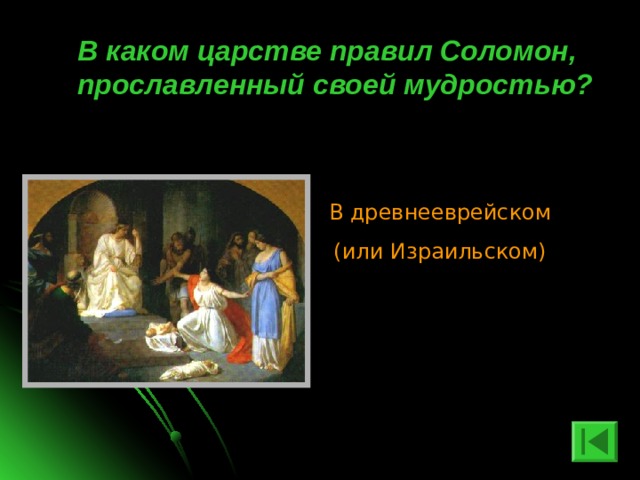 В каком царстве правил Соломон, прославленный своей мудростью?

В древнееврейском
(или Израильском)